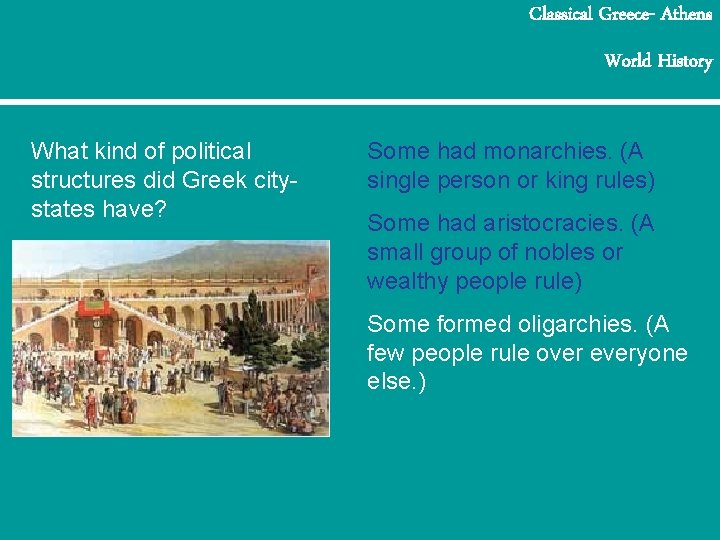 Classical Greece- Athens

World History

What kind of political structures did Greek city-states have?

Some had monarchies. (A single person or king rules)

Some had aristocracies. (A small group of nobles or wealthy people rule)

Some formed oligarchies. (A few people rule over everyone else.)